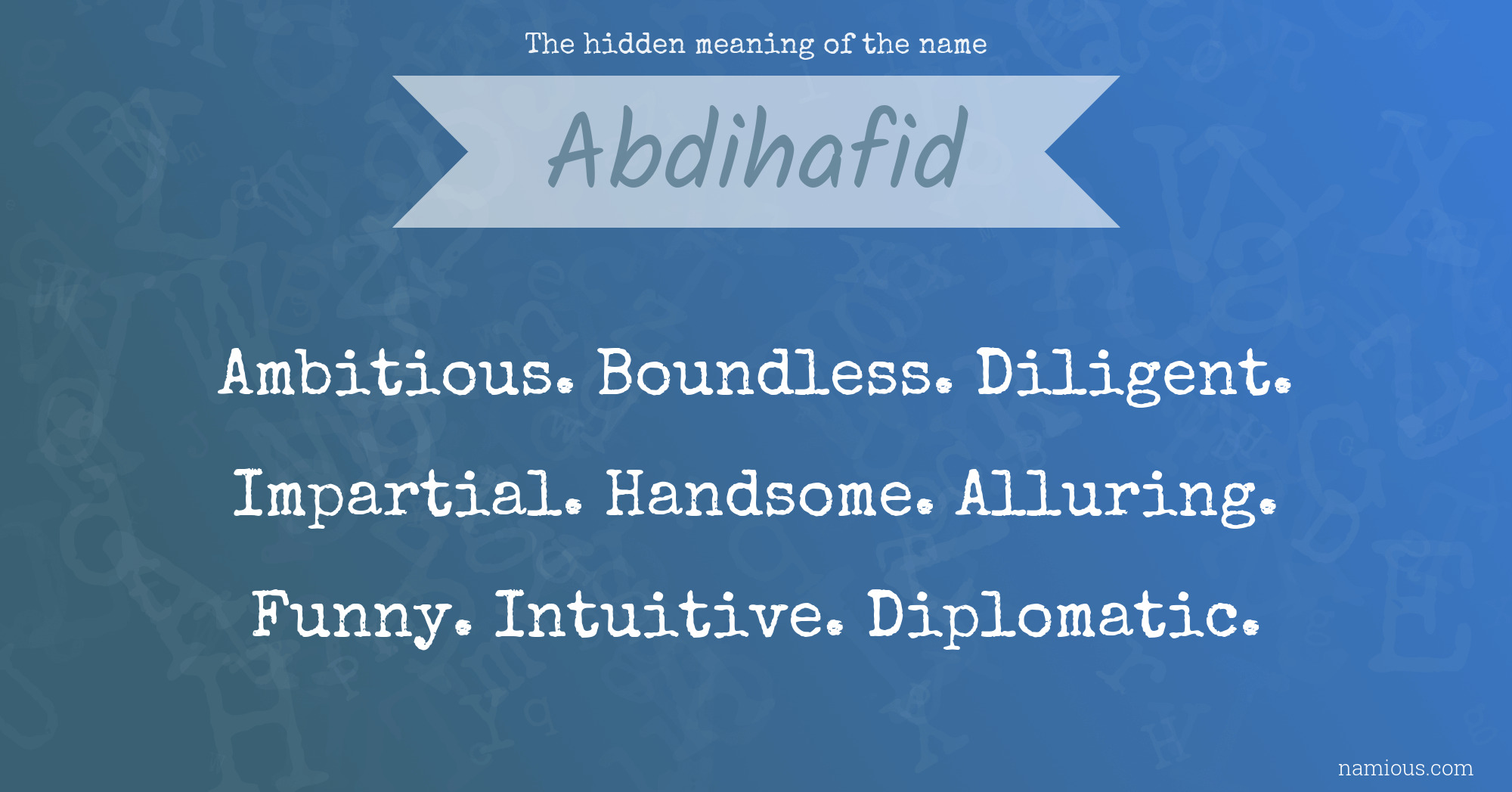 The hidden meaning of the name

Abdihafid

Ambitious. Boundless. Diligent. Impartial. Handsome. Alluring. Funny. Intuitive. Diplomatic.

namious.com